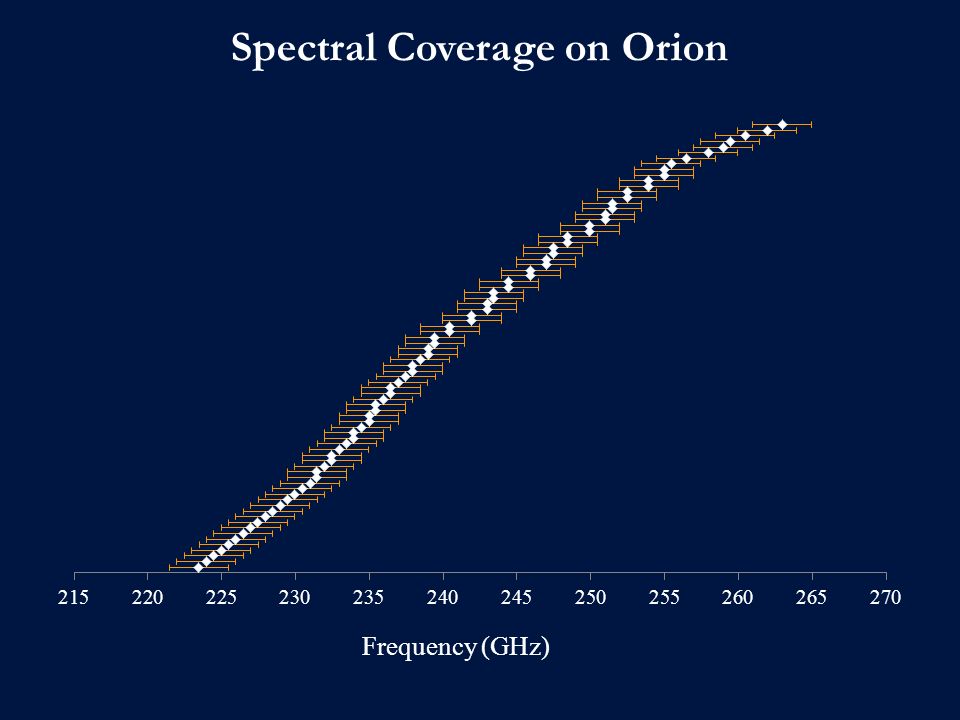 Spectral Coverage on Orion

215 220 225 230 235 240 245 250 255 260 265 270

Frequency (GHz)